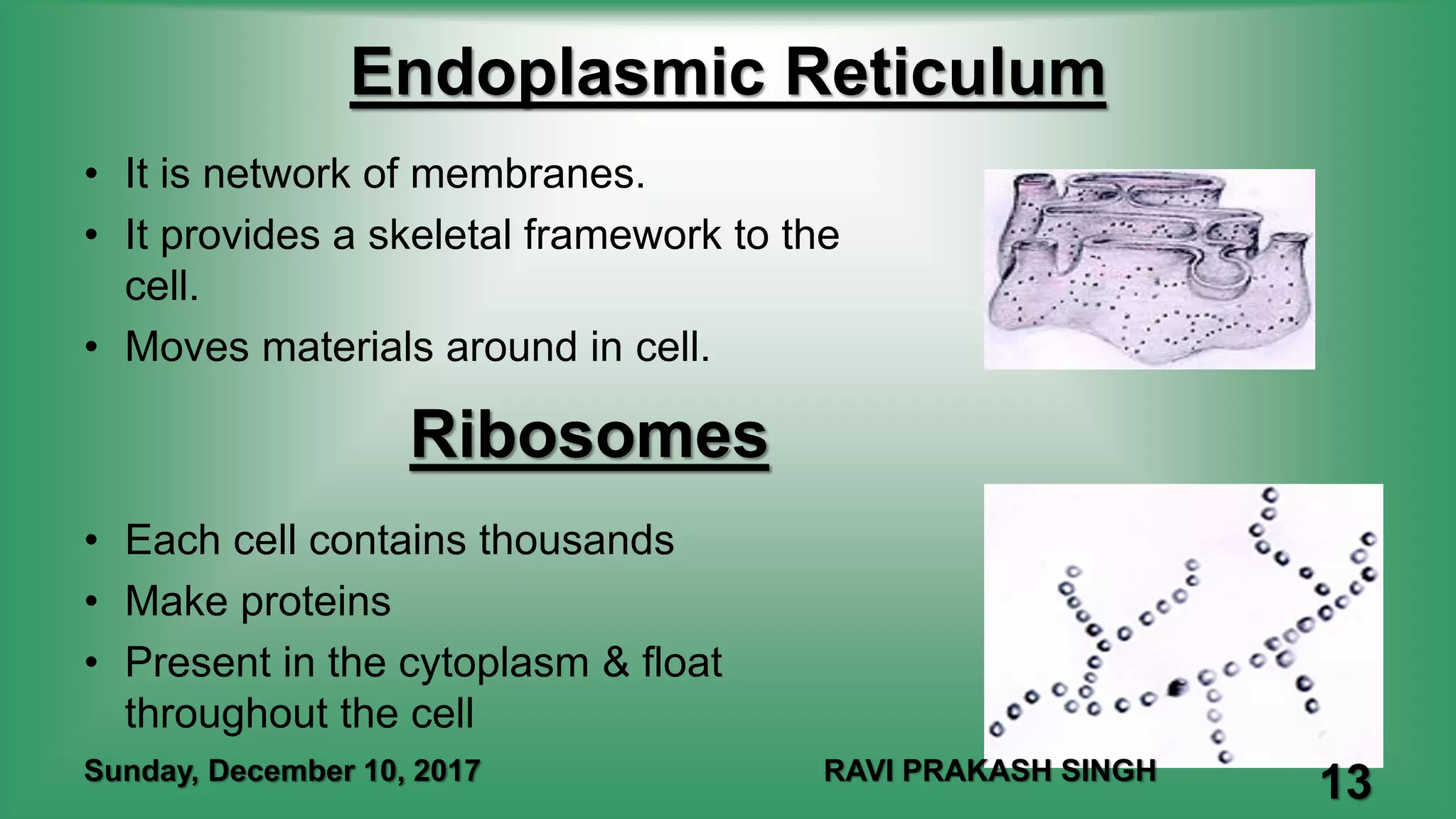 Endoplasmic Reticulum

• It is network of membranes.
• It provides a skeletal framework to the cell.
• Moves materials around in cell.

Ribosomes

• Each cell contains thousands
• Make proteins
• Present in the cytoplasm & float throughout the cell

Sunday, December 10, 2017

RAVI PRAKASH SINGH

13